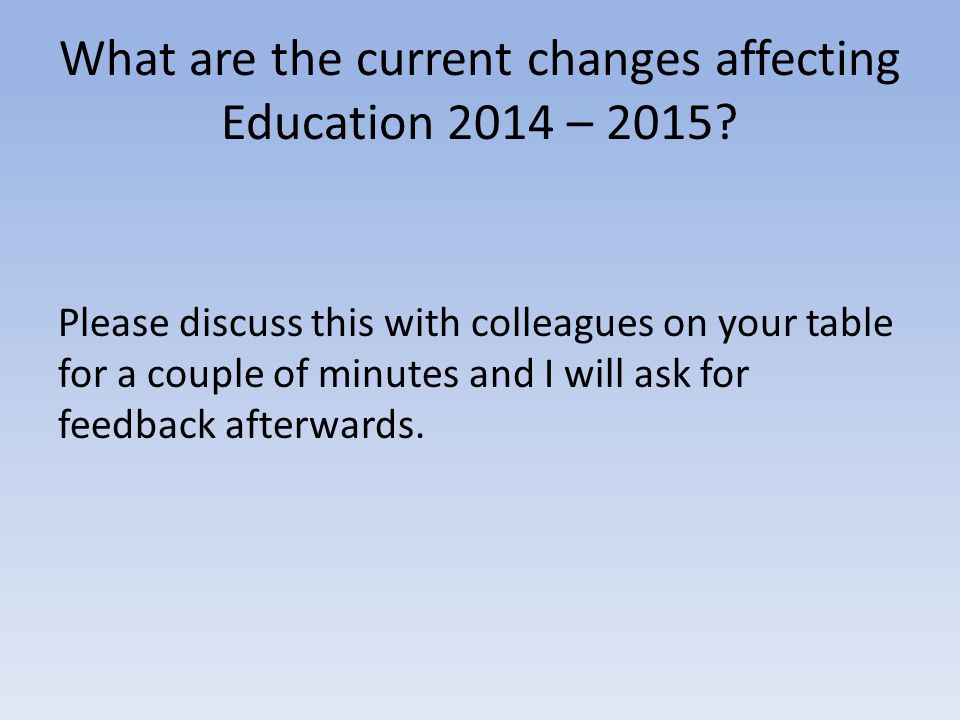 What are the current changes affecting Education 2014 – 2015?

Please discuss this with colleagues on your table for a couple of minutes and I will ask for feedback afterwards.